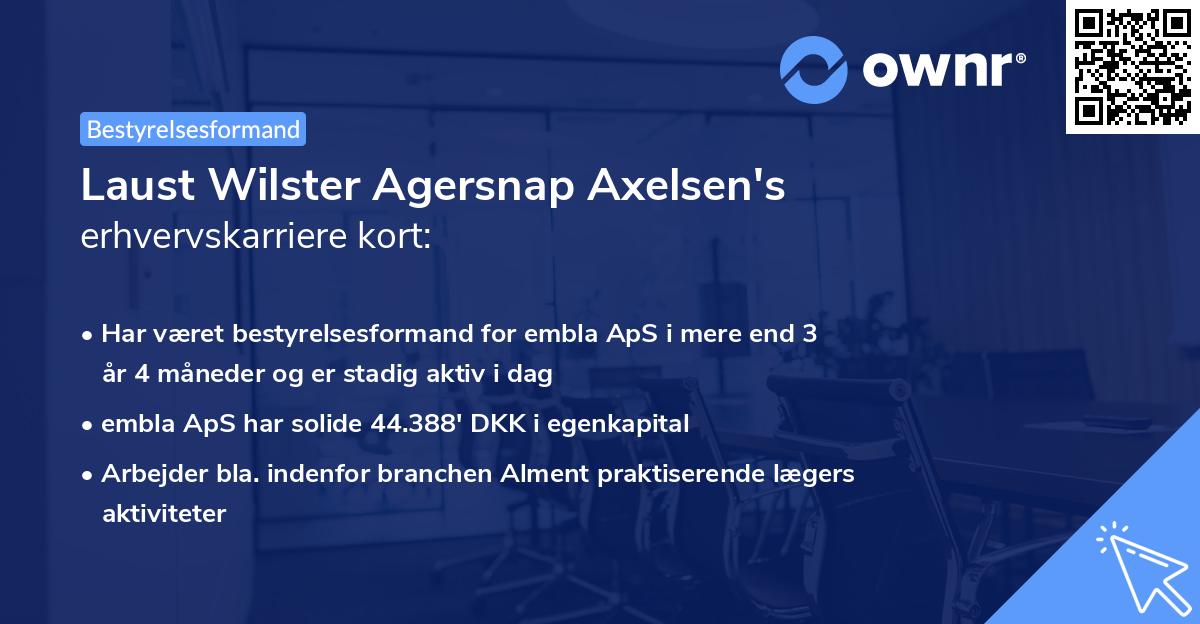 ownr®

Bestyrelsesformand

Laust Wilster Agersnap Axelsen's erhvervskarriere kort:

• Har været bestyrelsesformand for embla ApS i mere end 3 år 4 måneder og er stadig aktiv i dag
• embla ApS har solide 44.388' DKK i egenkapital
• Arbejder bla. indenfor branchen Alment praktiserende lægers aktiviteter